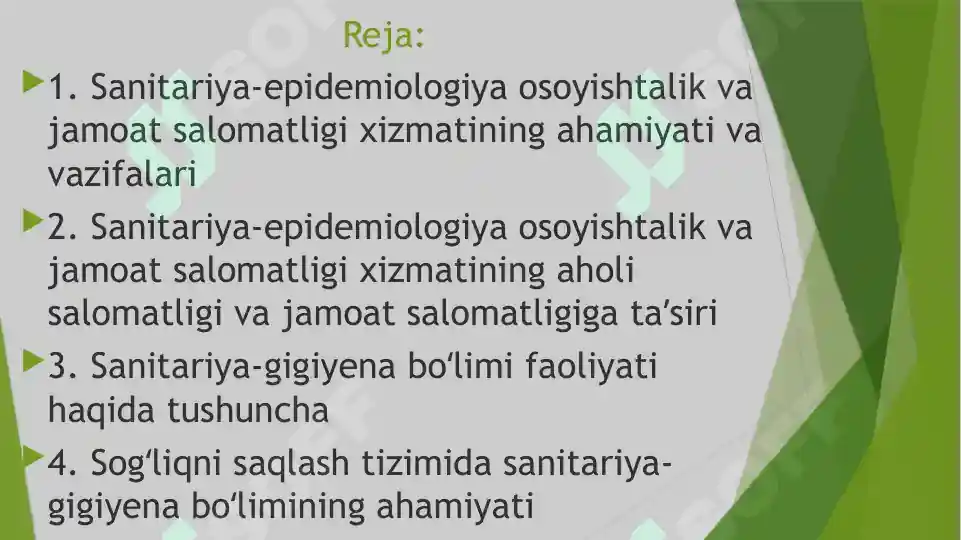 Reja:

1. Sanitariya-epidemiologiya osoyishtalik va jamoat salomatligi xizmatining ahamiyati va vazifalari

2. Sanitariya-epidemiologiya osoyishtalik va jamoat salomatligi xizmatining aholi salomatligi va jamoat salomatligiga ta’siri

3. Sanitariya-gigiyena bo‘limi faoliyati haqida tushuncha

4. Sog‘liqni saqlash tizimida sanitariya-gigiyena bo‘limining ahamiyati